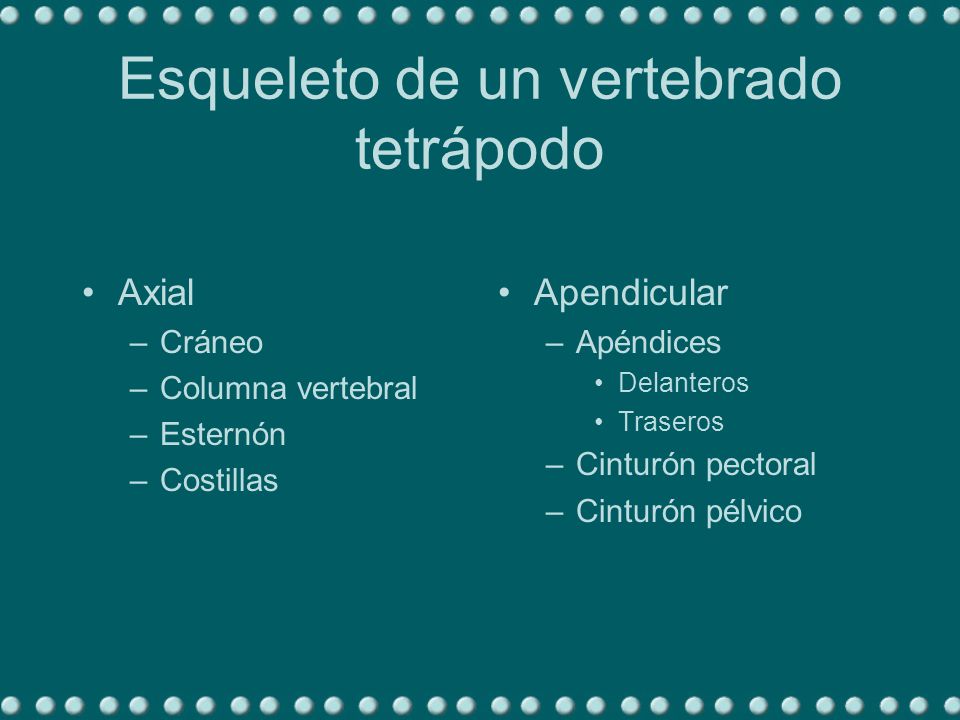 Esqueleto de un vertebrado tetrápodo

• Axial
– Cráneo
– Columna vertebral
– Esternón
– Costillas

• Apendicular
– Apéndices
• Delanteros
• Traseros
– Cinturón pectoral
– Cinturón pélvico